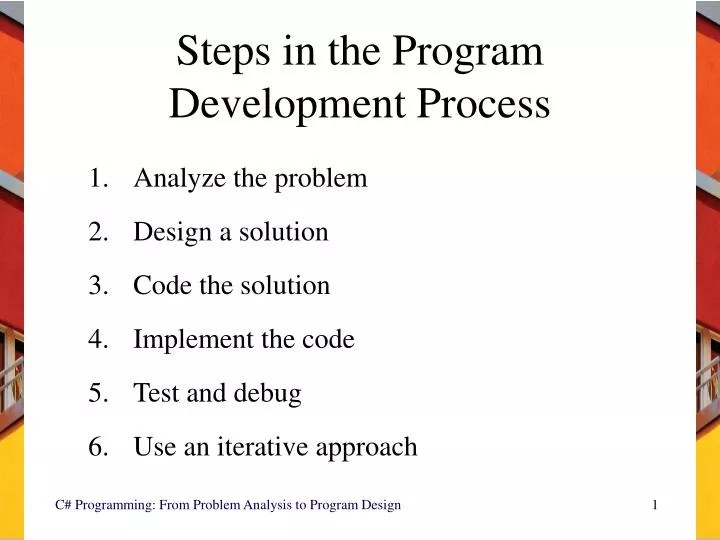 Steps in the Program Development Process

1. Analyze the problem
2. Design a solution
3. Code the solution
4. Implement the code
5. Test and debug
6. Use an iterative approach

C# Programming: From Problem Analysis to Program Design

1